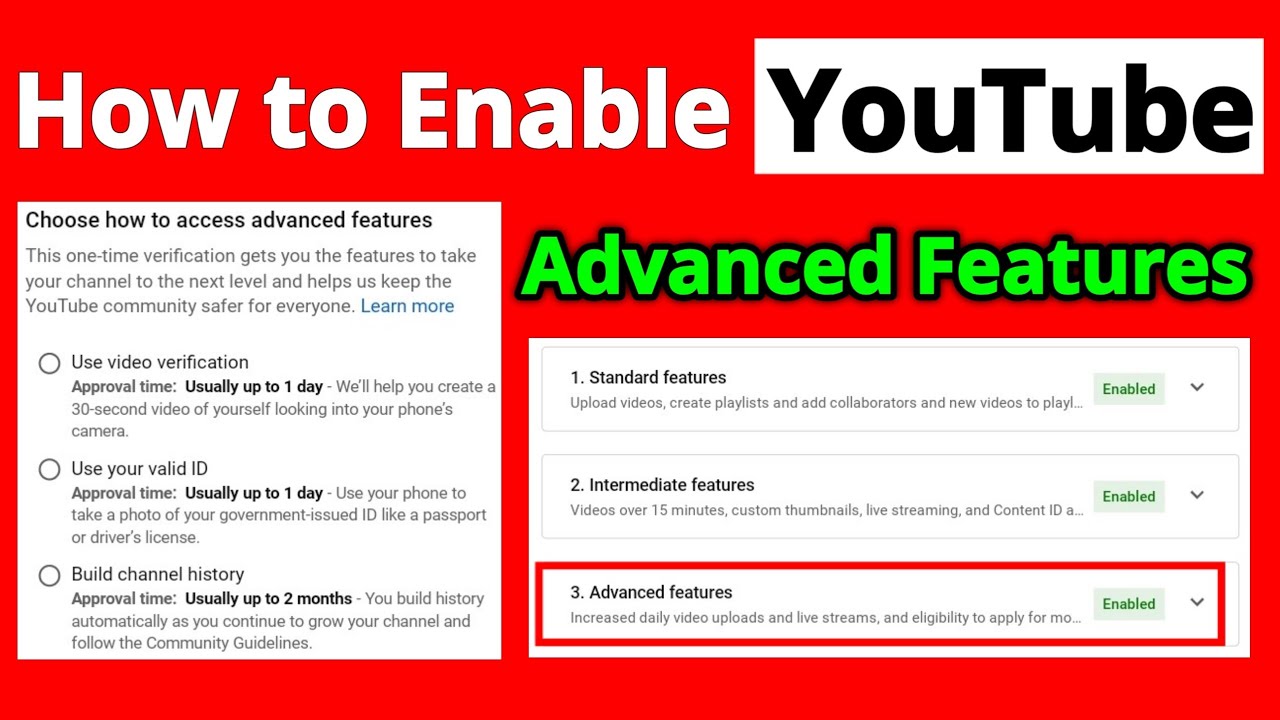 How to Enable YouTube

Advanced Features

Choose how to access advanced features

This one-time verification gets you the features to take your channel to the next level and helps us keep the YouTube community safer for everyone. Learn more

Use video verification
Approval time: Usually up to 1 day - We'll help you create a 30-second video of yourself looking into your phone's camera.

Use your valid ID
Approval time: Usually up to 1 day - Use your phone to take a photo of your government-issued ID like a passport or driver's license.

Build channel history
Approval time: Usually up to 2 months - You build history automatically as you continue to grow your channel and follow the Community Guidelines.

1. Standard features
Upload videos, create playlists and add collaborators and new videos to playl...
Enabled

2. Intermediate features
Videos over 15 minutes, custom thumbnails, live streaming, and Content ID a...
Enabled

3. Advanced features
Increased daily video uploads and live streams, and eligibility to apply for mo...
Enabled